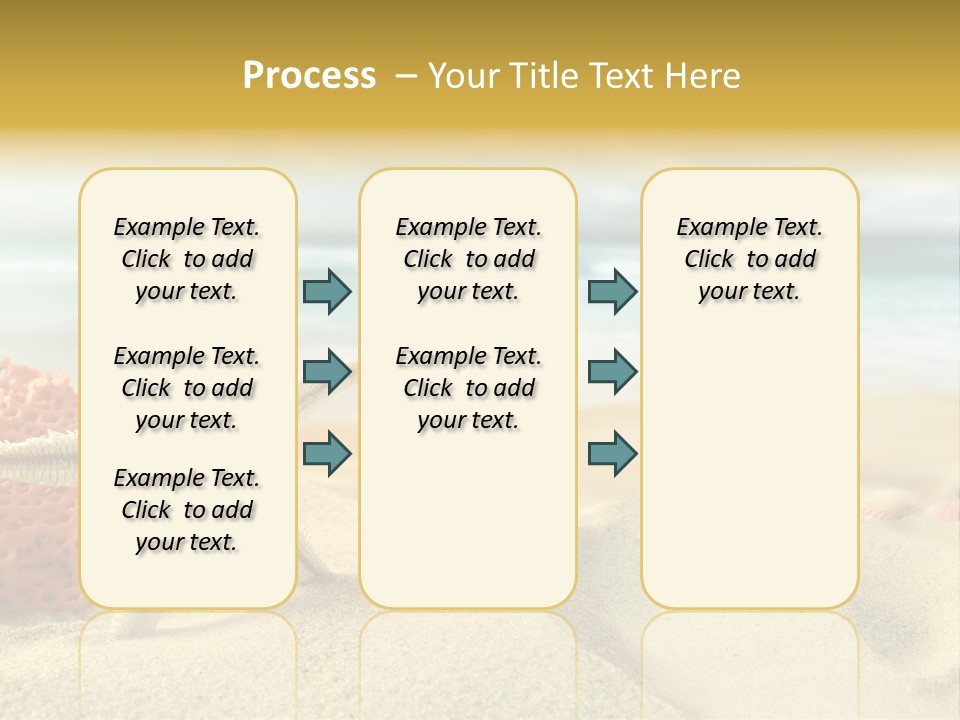 Process – Your Title Text Here

Example Text. Click to add your text.

Example Text. Click to add your text.

Example Text. Click to add your text.

Example Text. Click to add your text.

Example Text. Click to add your text.

Example Text. Click to add your text.